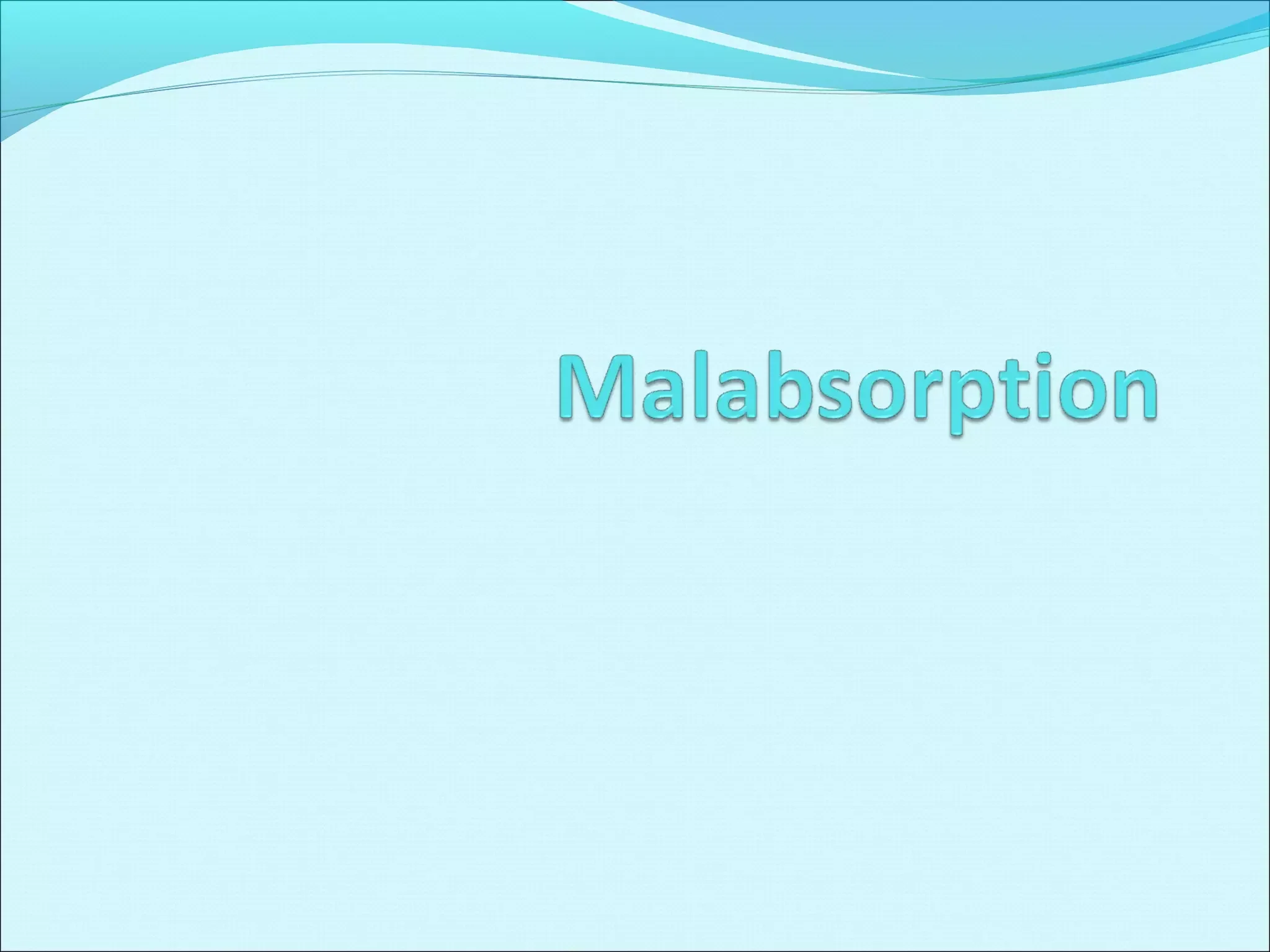 Malabsorption